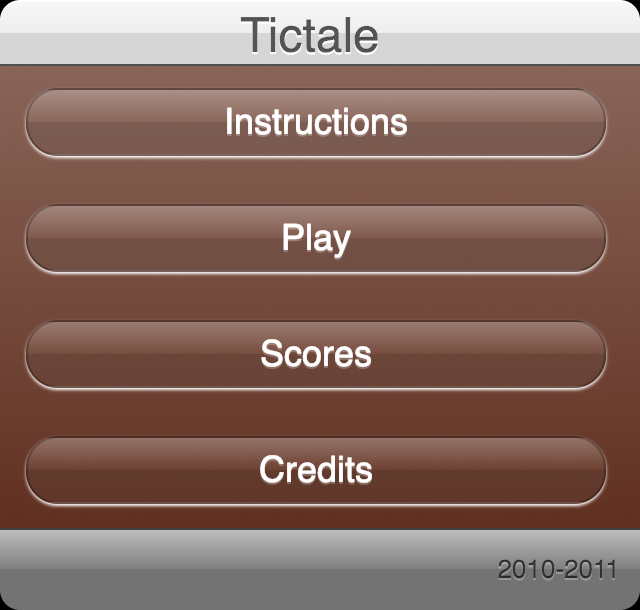 Tictale

Instructions

Play

Scores

Credits

2010-2011